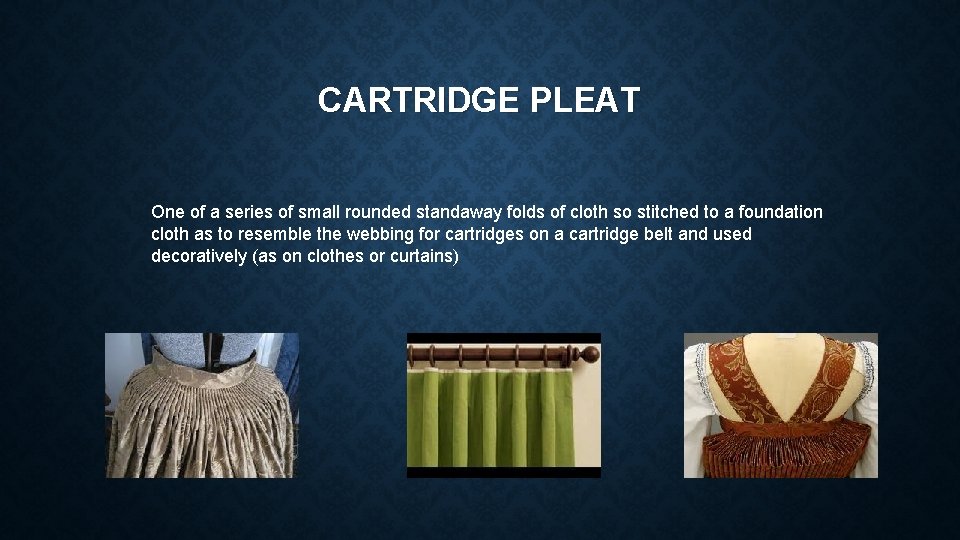 CARTRIDGE PLEAT

One of a series of small rounded standaway folds of cloth so stitched to a foundation cloth as to resemble the webbing for cartridges on a cartridge belt and used decoratively (as on clothes or curtains)